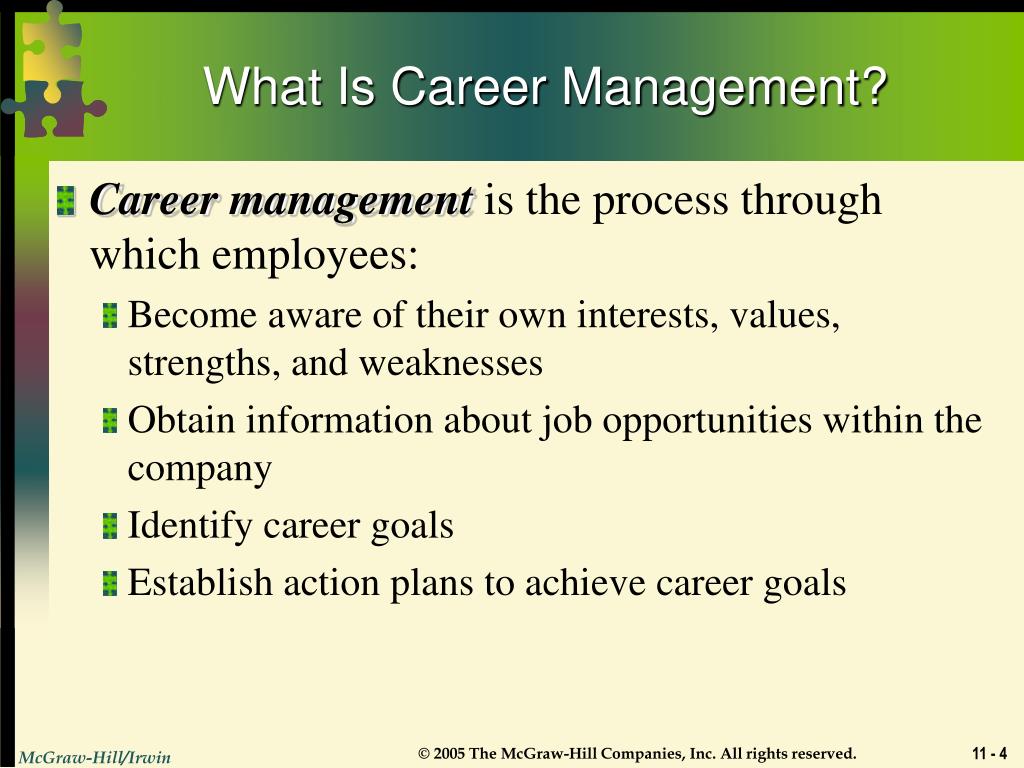 What Is Career Management?

Career management is the process through which employees:

Become aware of their own interests, values, strengths, and weaknesses

Obtain information about job opportunities within the company

Identify career goals

Establish action plans to achieve career goals

McGraw-Hill/Irwin

© 2005 The McGraw-Hill Companies, Inc. All rights reserved.

11 - 4